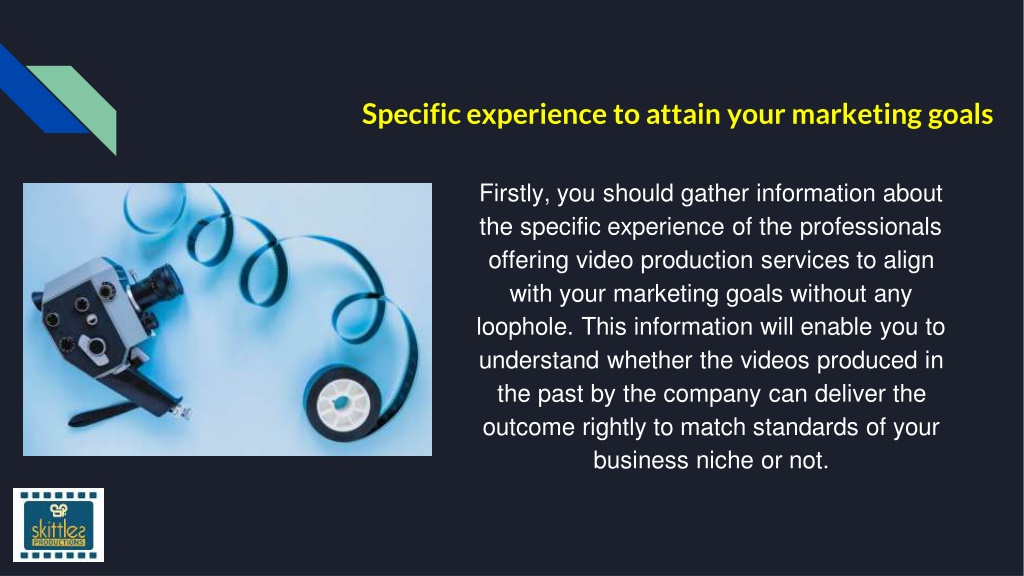 Specific experience to attain your marketing goals

Firstly, you should gather information about the specific experience of the professionals offering video production services to align with your marketing goals without any loophole. This information will enable you to understand whether the videos produced in the past by the company can deliver the outcome rightly to match standards of your business niche or not.

skittles
PRODUCTIONS